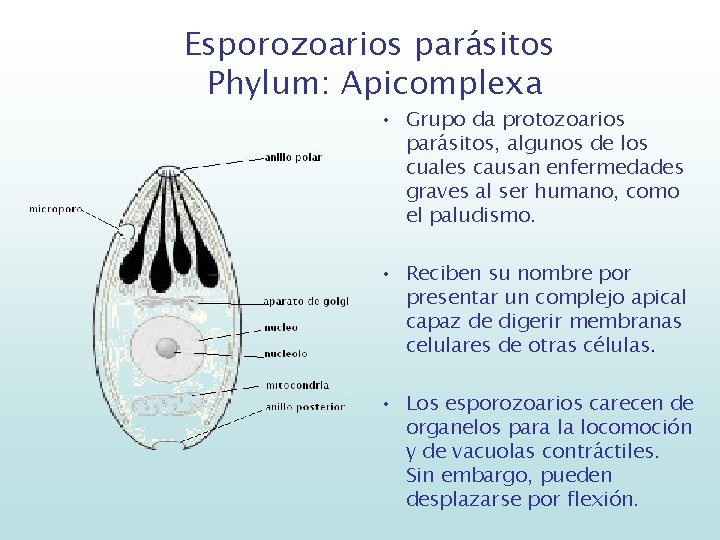 Esporozoarios parásitos
Phylum: Apicomplexa

anillo polar
microporo
aparato de golgi
nucleo
nucleolo
mitocondria
anillo posterior

• Grupo da protozoarios parásitos, algunos de los cuales causan enfermedades graves al ser humano, como el paludismo.

• Reciben su nombre por presentar un complejo apical capaz de digerir membranas celulares de otras células.

• Los esporozoarios carecen de organelos para la locomoción y de vacuolas contráctiles. Sin embargo, pueden desplazarse por flexión.